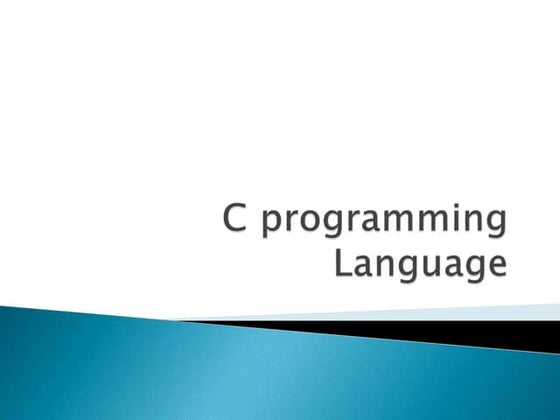 C programming Language